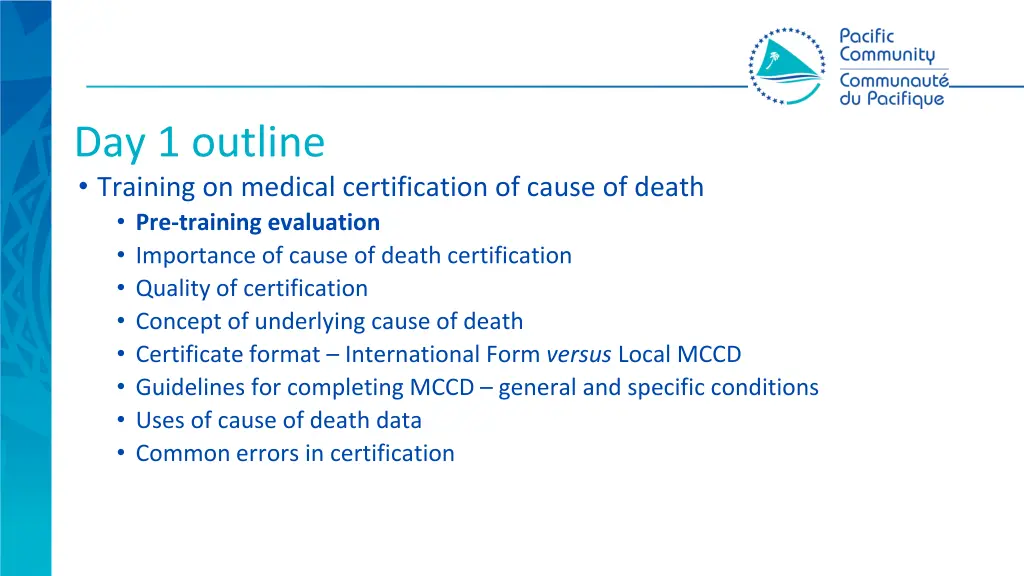 Pacific Community
Communauté du Pacifique

Day 1 outline

• Training on medical certification of cause of death
  • Pre-training evaluation
  • Importance of cause of death certification
  • Quality of certification
  • Concept of underlying cause of death
  • Certificate format – International Form versus Local MCCD
  • Guidelines for completing MCCD – general and specific conditions
  • Uses of cause of death data
  • Common errors in certification